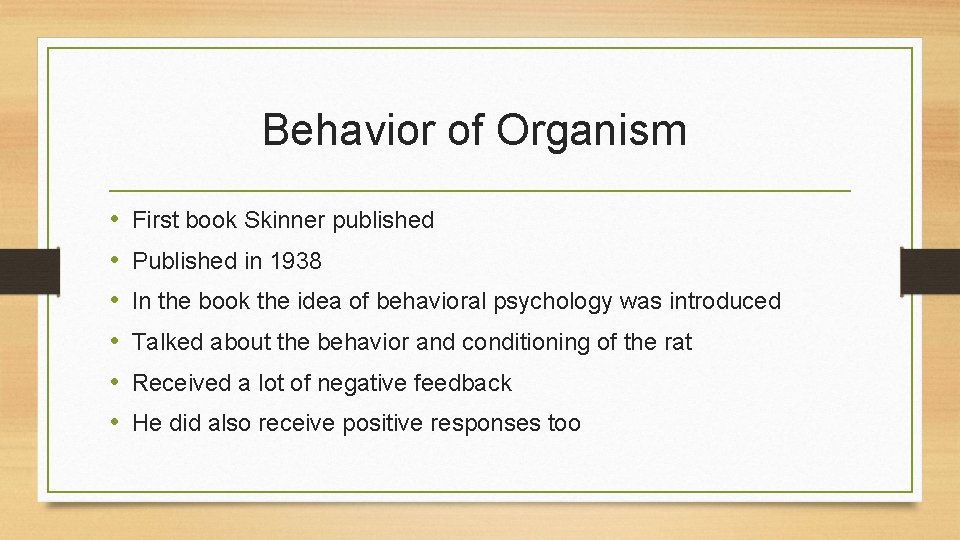 Behavior of Organism

• First book Skinner published
• Published in 1938
• In the book the idea of behavioral psychology was introduced
• Talked about the behavior and conditioning of the rat
• Received a lot of negative feedback
• He did also receive positive responses too